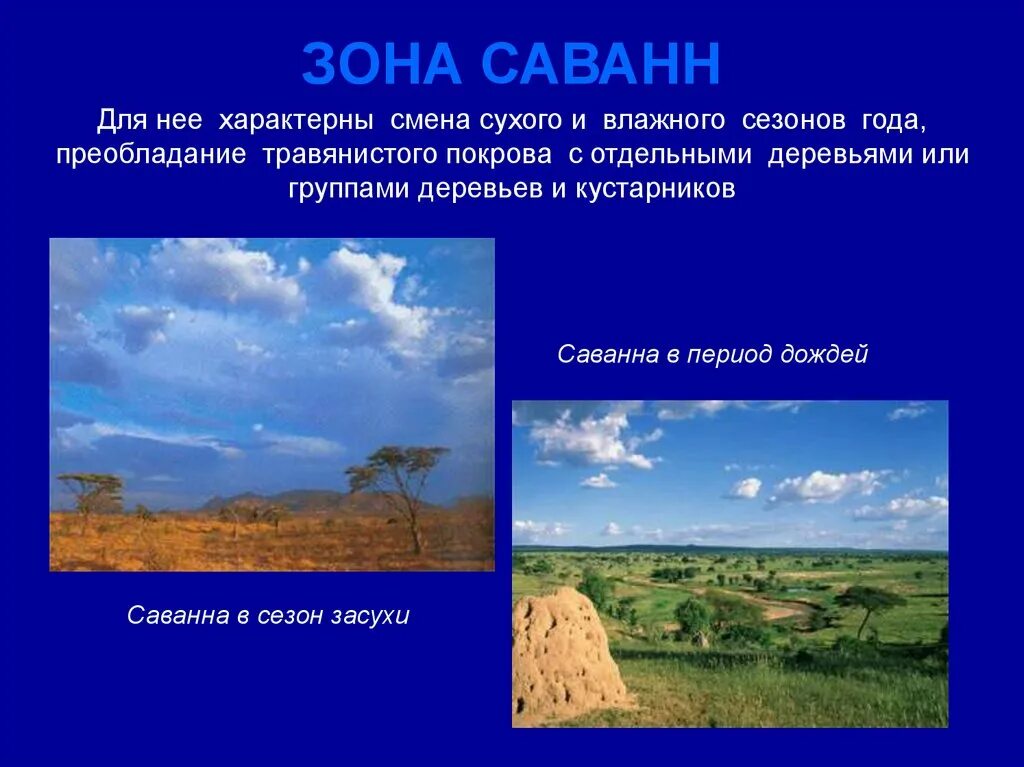 ЗОНА САВАНН

Для нее характерны смена сухого и влажного сезонов года, преобладание травянистого покрова с отдельными деревьями или группами деревьев и кустарников

Саванна в период дождей

Саванна в сезон засухи